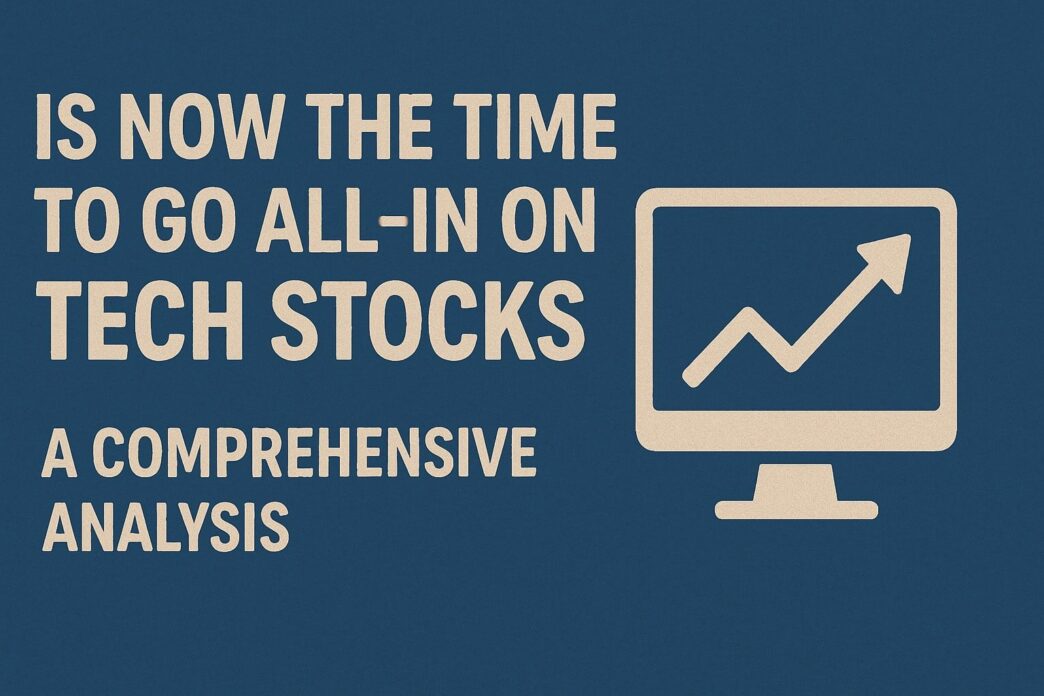 IS NOW THE TIME TO GO ALL-IN ON TECH STOCKS

A COMPREHENSIVE ANALYSIS